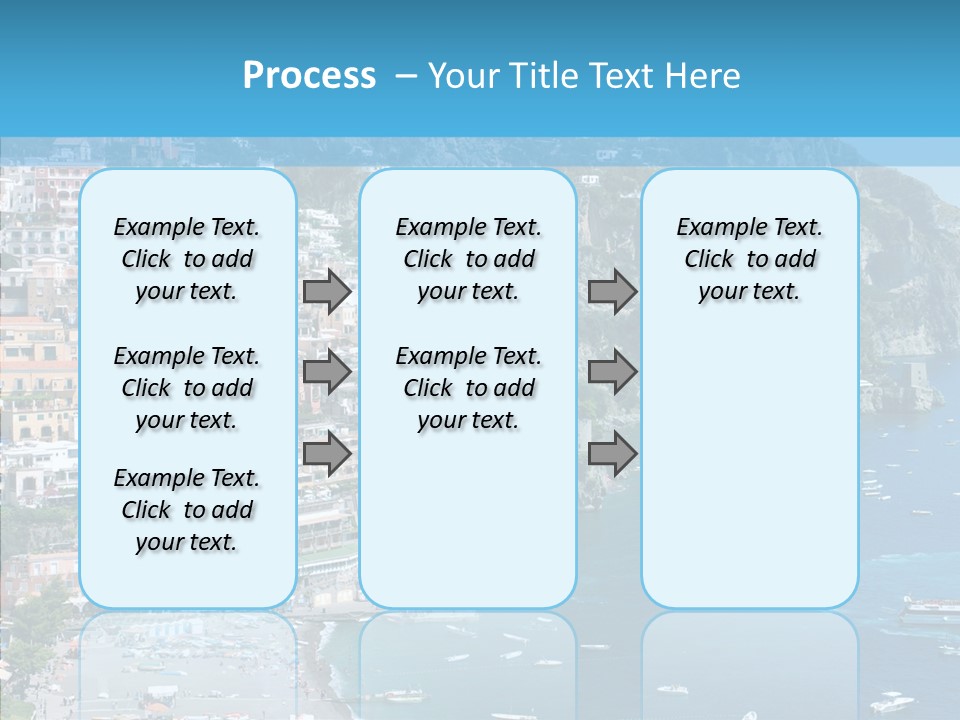 Process – Your Title Text Here

Example Text. Click to add your text.

Example Text. Click to add your text.

Example Text. Click to add your text.

Example Text. Click to add your text.

Example Text. Click to add your text.

Example Text. Click to add your text.